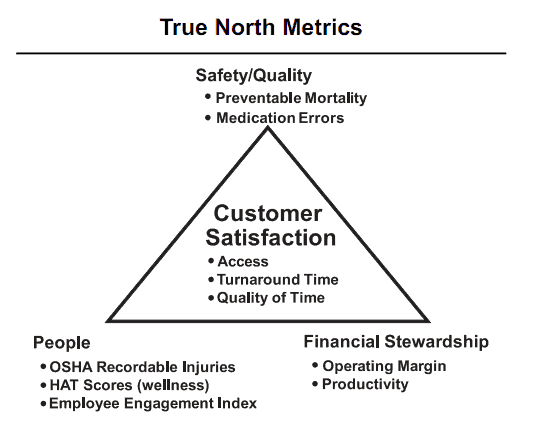 True North Metrics

Safety/Quality
• Preventable Mortality
• Medication Errors

Customer Satisfaction
• Access
• Turnaround Time
• Quality of Time

People
• OSHA Recordable Injuries
• HAT Scores (wellness)
• Employee Engagement Index

Financial Stewardship
• Operating Margin
• Productivity